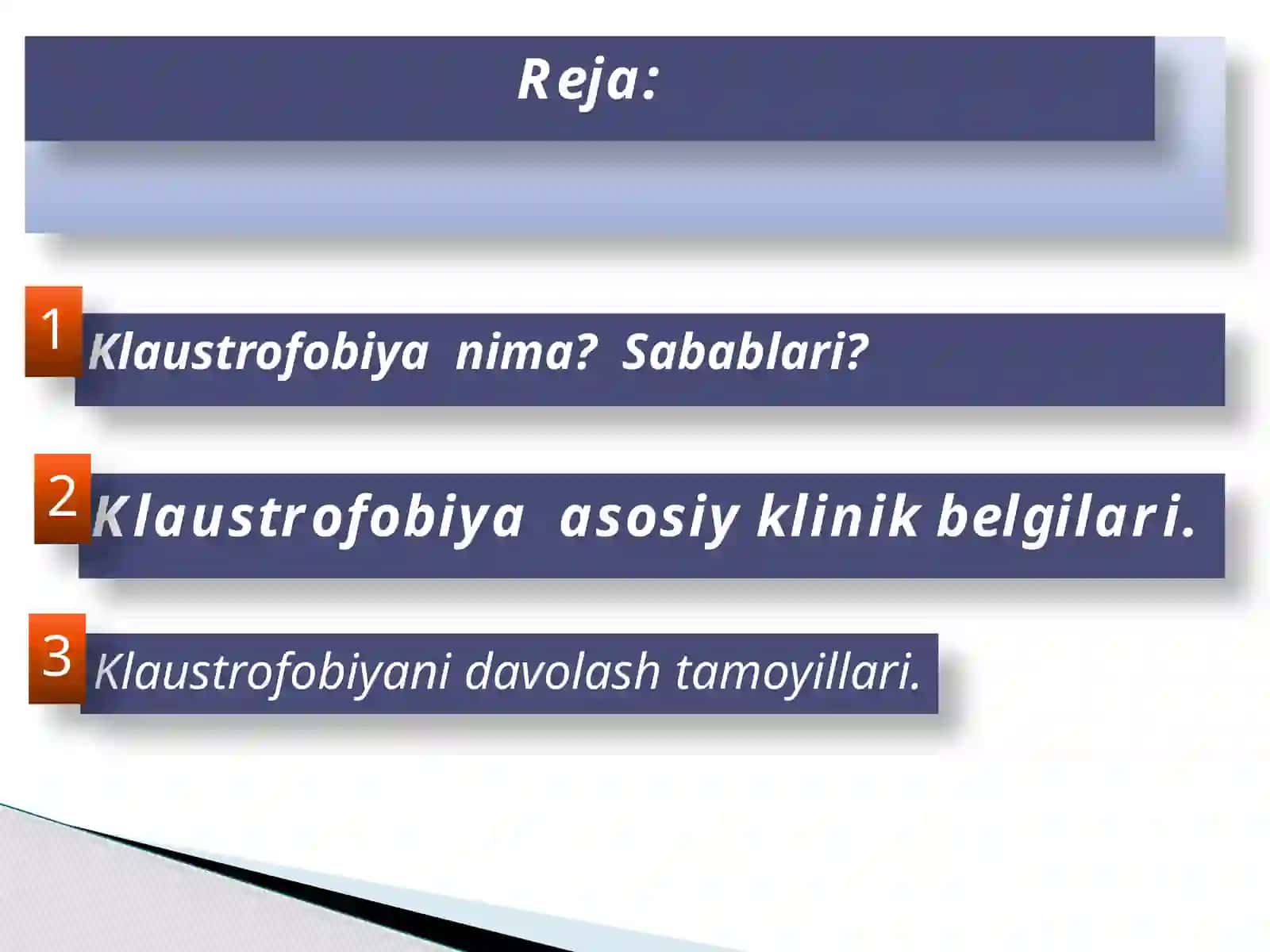 Reja:

1

Klaustrofobiya nima? Sabablari?

2

Klaustrofobiya asosiy klinik belgilari.

3

Klaustrofobiyani davolash tamoyillari.